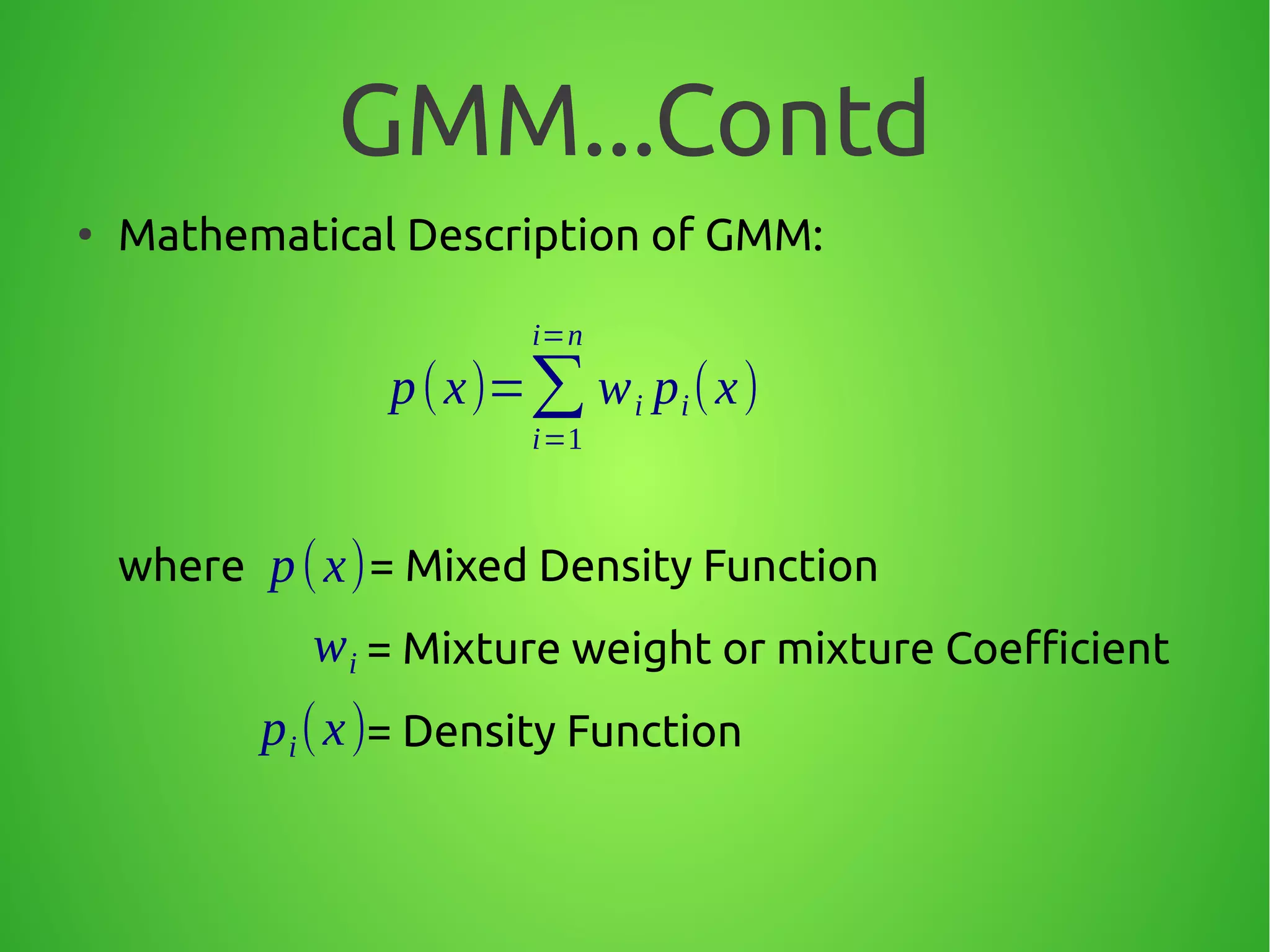 GMM...Contd

• Mathematical Description of GMM:

$p(x)=\sum_{i=1}^{i=n} w_i p_i(x)$

where $p(x)$= Mixed Density Function

$w_i$ = Mixture weight or mixture Coefficient

$p_i(x)$= Density Function